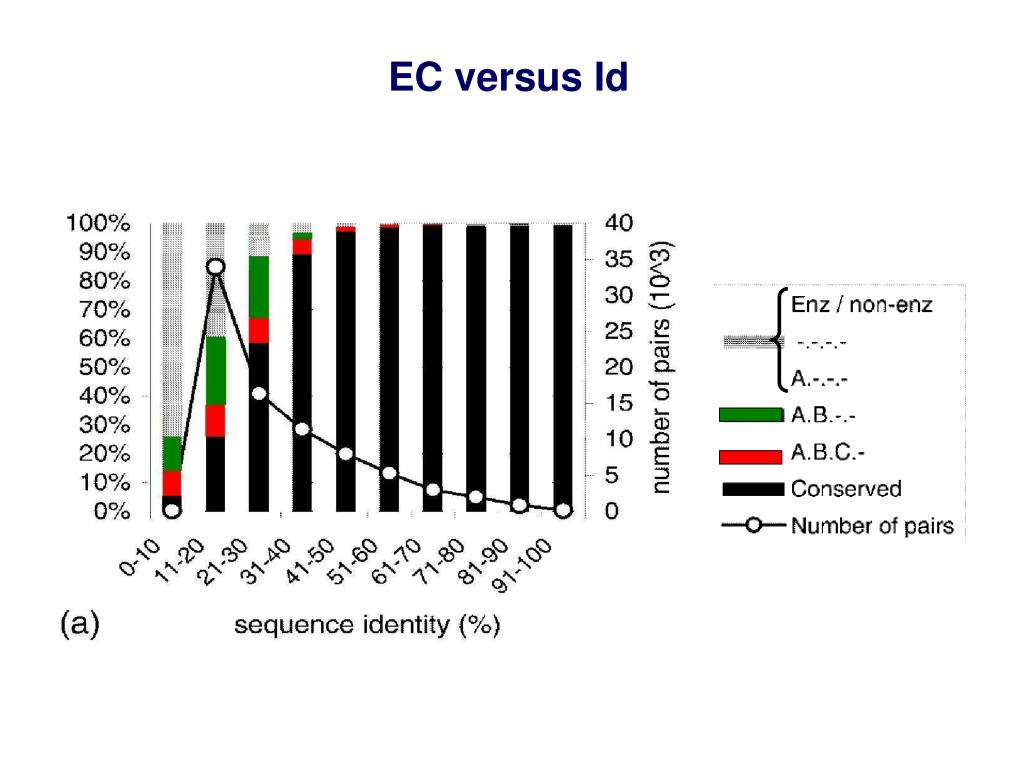 EC versus Id

100%
90%
80%
70%
60%
50%
40%
30%
20%
10%
0%

40
35
30
25
20
15
10
5
0

number of pairs (10^3)

0-10
11-20
21-30
31-40
41-50
51-60
61-70
71-80
81-90
91-100

(a)

sequence identity (%)

Enz / non-enz
-.-.-.-
A.-.-.-
A.B.-.-
A.B.C.-
Conserved
Number of pairs